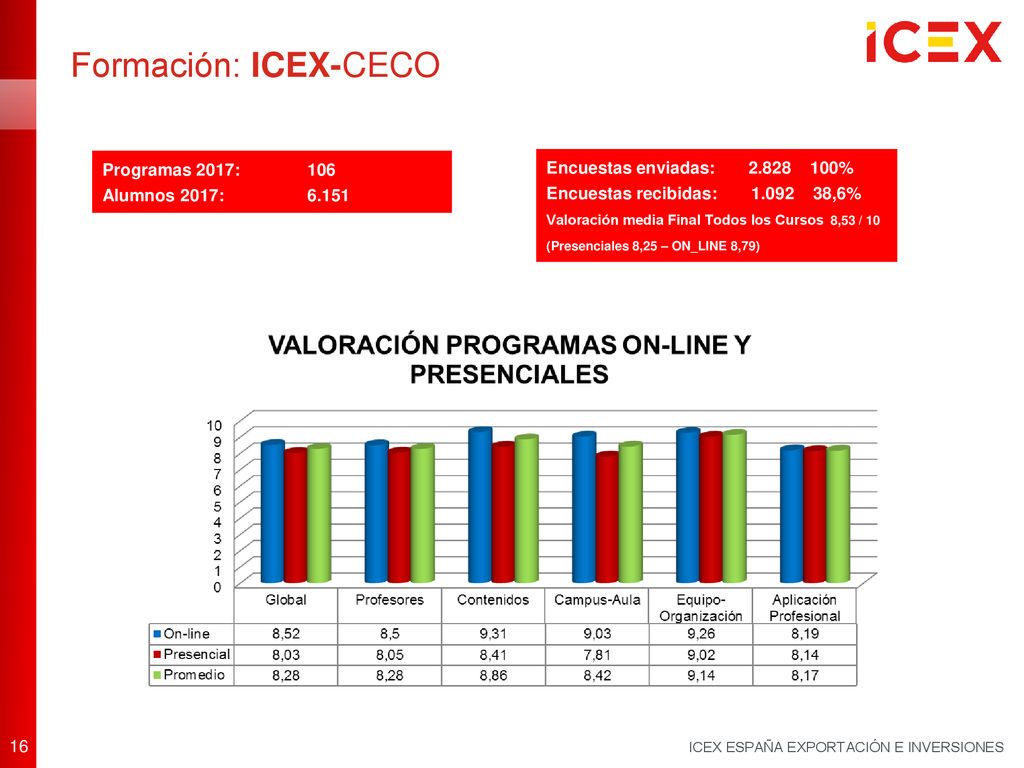 Formación: ICEX-CECO

ICEX

Programas 2017: 106
Alumnos 2017: 6.151

Encuestas enviadas: 2.828 100%
Encuestas recibidas: 1.092 38,6%
Valoración media Final Todos los Cursos 8,53 / 10
(Presenciales 8,25 – ON_LINE 8,79)

VALORACIÓN PROGRAMAS ON-LINE Y PRESENCIALES

10
9
8
7
6
5
4
3
2
1
0

| | Global | Profesores | Contenidos | Campus-Aula | Equipo-Organización | Aplicación Profesional |
|---|---|---|---|---|---|---|
| On-line | 8,52 | 8,5 | 9,31 | 9,03 | 9,26 | 8,19 |
| Presencial | 8,03 | 8,05 | 8,41 | 7,81 | 9,02 | 8,14 |
| Promedio | 8,28 | 8,28 | 8,86 | 8,42 | 9,14 | 8,17 |

16

ICEX ESPAÑA EXPORTACIÓN E INVERSIONES